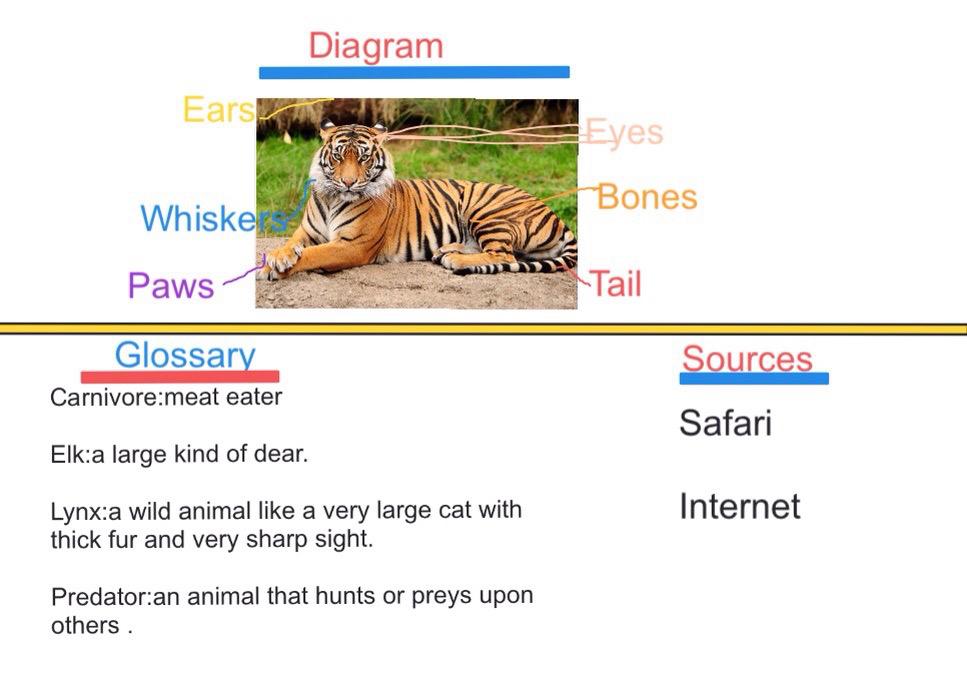 Diagram

Ears
Eyes
Whiskers
Bones
Paws
Tail

Glossary

Carnivore:meat eater

Elk:a large kind of dear.

Lynx:a wild animal like a very large cat with thick fur and very sharp sight.

Predator:an animal that hunts or preys upon others .

Sources

Safari

Internet